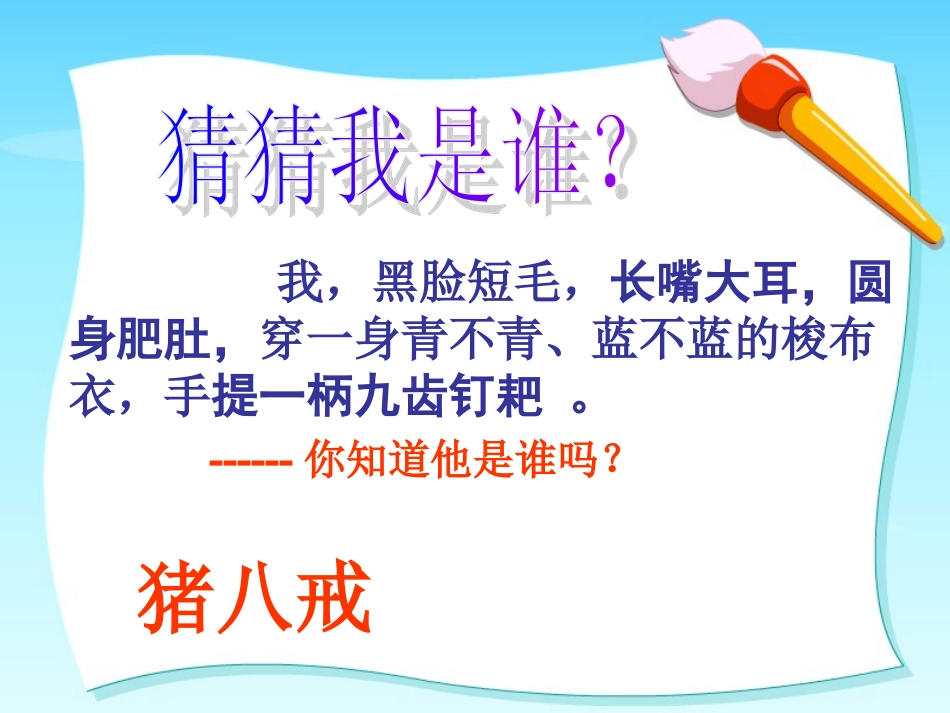 猜猜我是谁?

我，黑脸短毛，长嘴大耳，圆身肥肚，穿一身青不青、蓝不蓝的梭布衣，手提一柄九齿钉耙 。

------ 你知道他是谁吗？

猪八戒